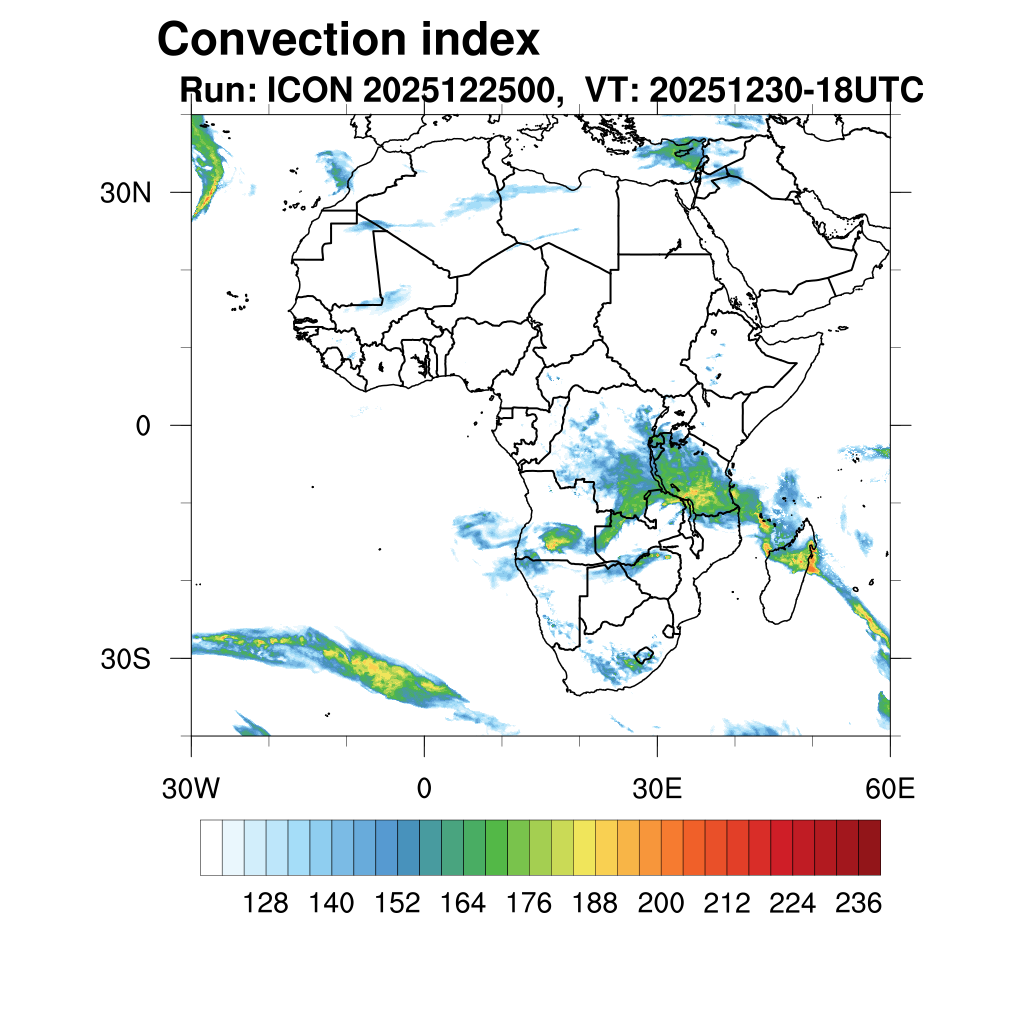 Convection index
Run: ICON 2025122500, VT: 20251230-18UTC

30N
0
30S

30W
0
30E
60E

128 140 152 164 176 188 200 212 224 236